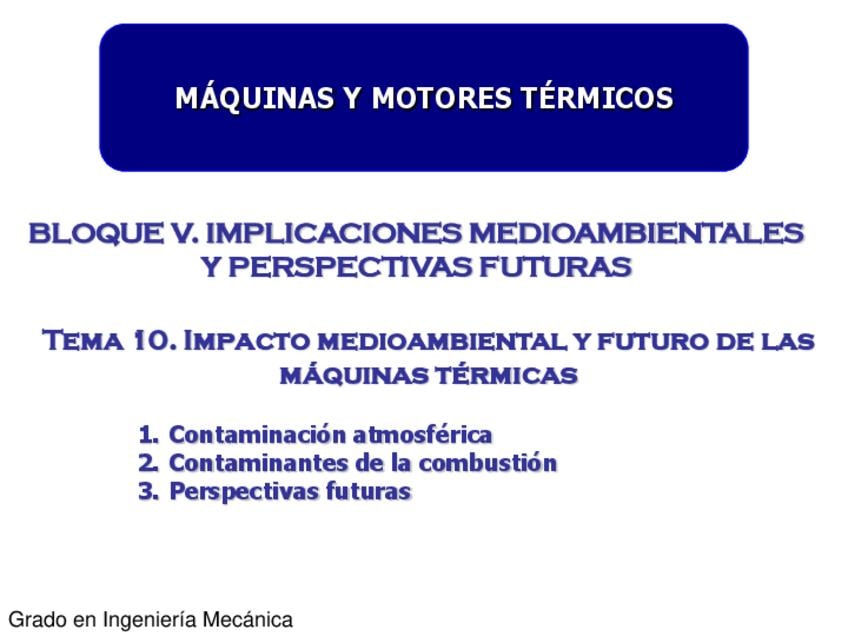 MÁQUINAS Y MOTORES TÉRMICOS

BLOQUE V. IMPLICACIONES MEDIOAMBIENTALES Y PERSPECTIVAS FUTURAS

Tema 10. Impacto medioambiental y futuro de las máquinas térmicas

1. Contaminación atmosférica
2. Contaminantes de la combustión
3. Perspectivas futuras

Grado en Ingeniería Mecánica